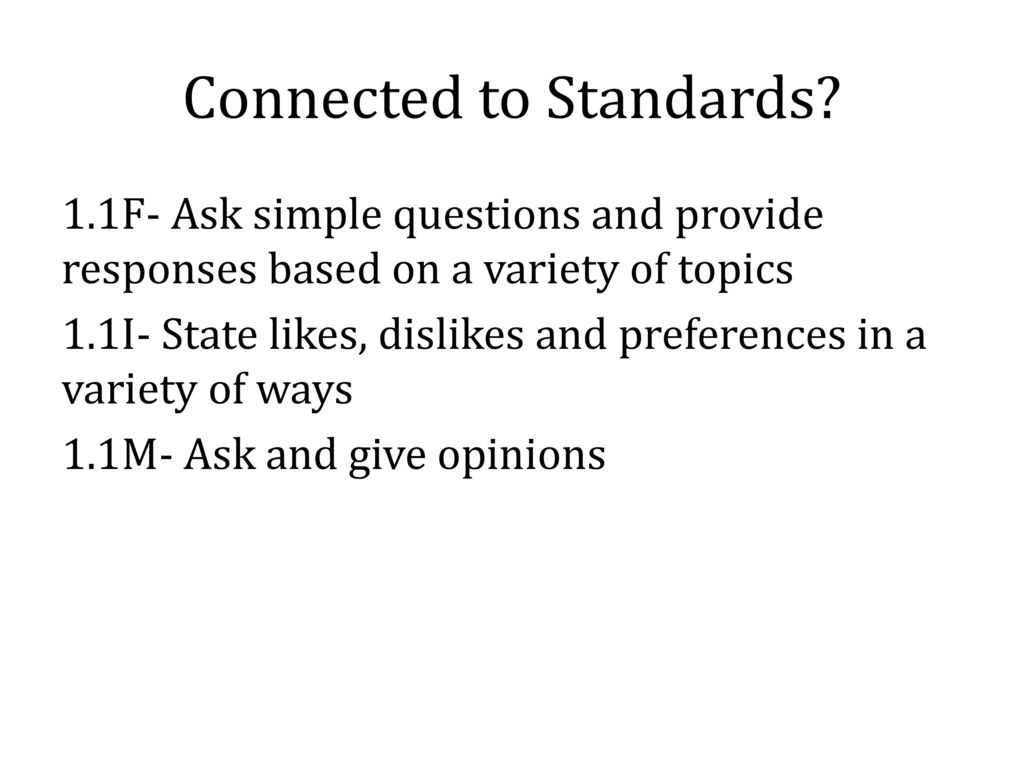 Connected to Standards?

1.1F- Ask simple questions and provide responses based on a variety of topics

1.1I- State likes, dislikes and preferences in a variety of ways

1.1M- Ask and give opinions